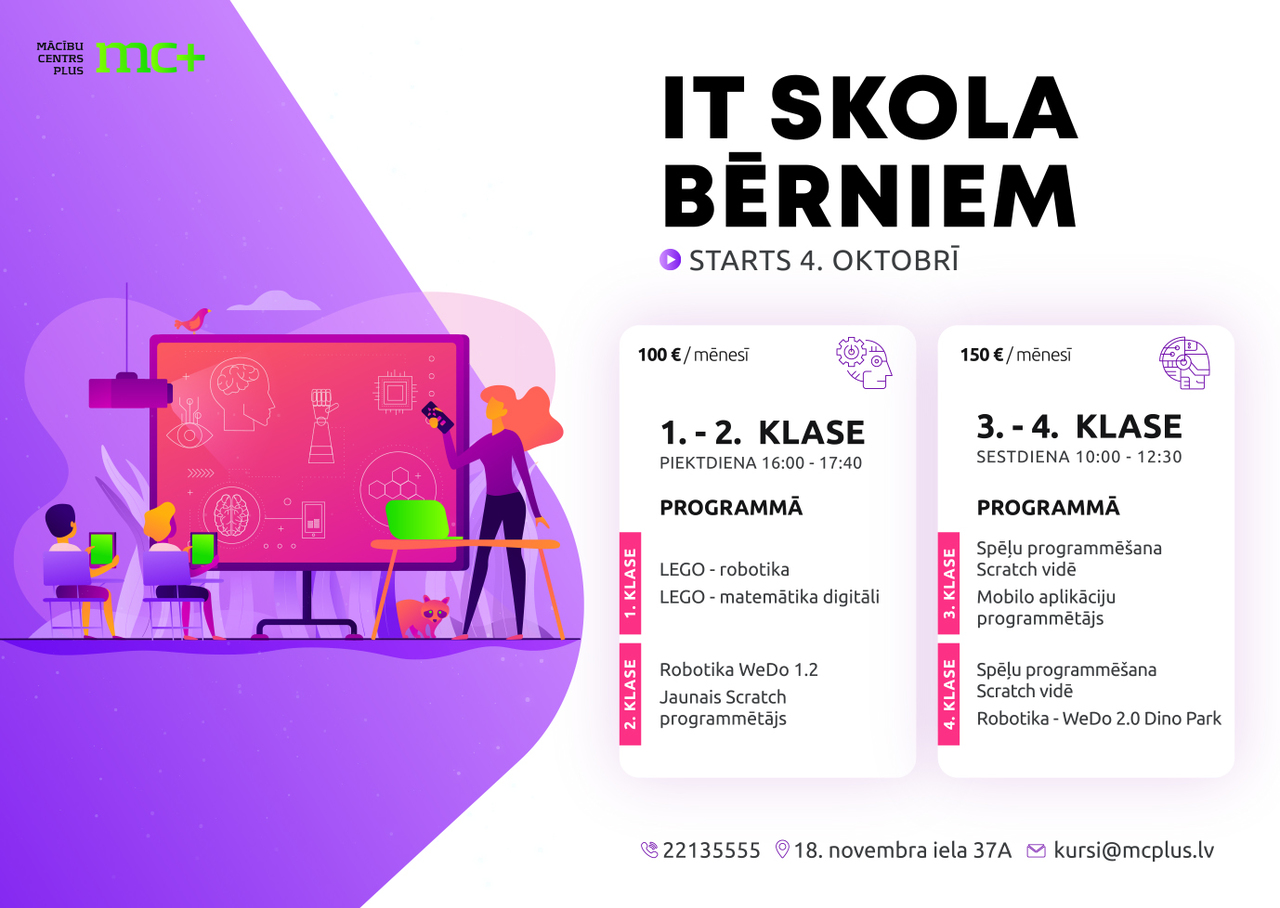 MĀCĪBU CENTRS PLUS mc+

IT SKOLA BĒRNIEM

STARTS 4. OKTOBRĪ

100 € / mēnesī

1. - 2. KLASE

PIEKTDIENA 16:00 - 17:40

PROGRAMMĀ

1. KLASE

LEGO - robotika

LEGO - matemātika digitāli

2. KLASE

Robotika WeDo 1.2

Jaunais Scratch programmētājs

150 € / mēnesī

3. - 4. KLASE

SESTDIENA 10:00 - 12:30

PROGRAMMĀ

3. KLASE

Spēļu programmēšana Scratch vidē

Mobilo aplikāciju programmētājs

4. KLASE

Spēļu programmēšana Scratch vidē

Robotika - WeDo 2.0 Dino Park

22135555 18. novembra iela 37A kursi@mcplus.lv